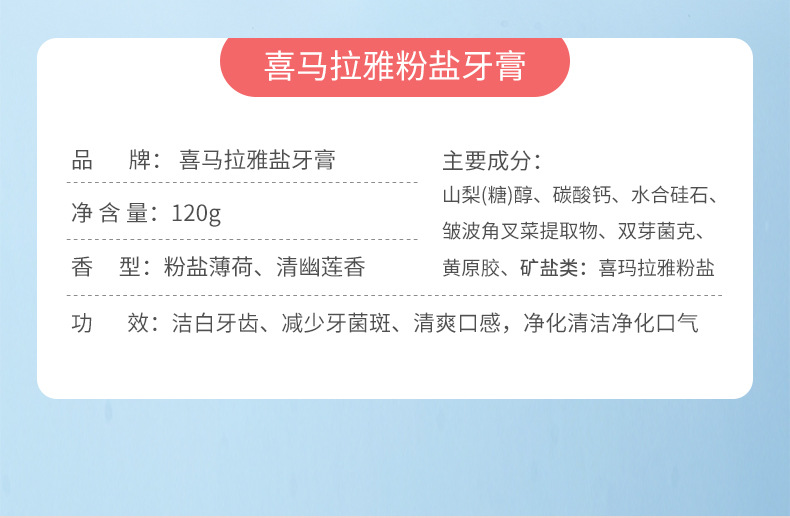 喜马拉雅粉盐牙膏

品　牌：喜马拉雅盐牙膏

净 含 量：120g

香　型：粉盐薄荷、清幽莲香

主要成分：

山梨(糖)醇、碳酸钙、水合硅石、皱波角叉菜提取物、双芽菌克、黄原胶、矿盐类：喜玛拉雅粉盐

功　效：洁白牙齿、减少牙菌斑、清爽口感，净化清洁净化口气